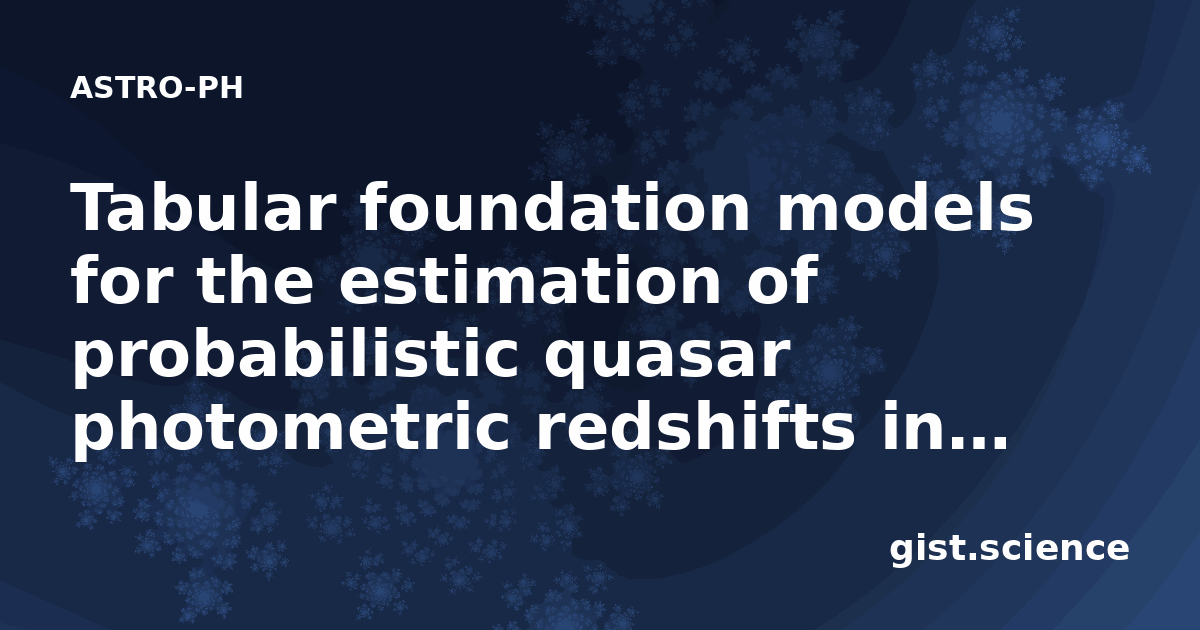 ASTRO-PH

Tabular foundation models for the estimation of probabilistic quasar photometric redshifts in…

gist.science